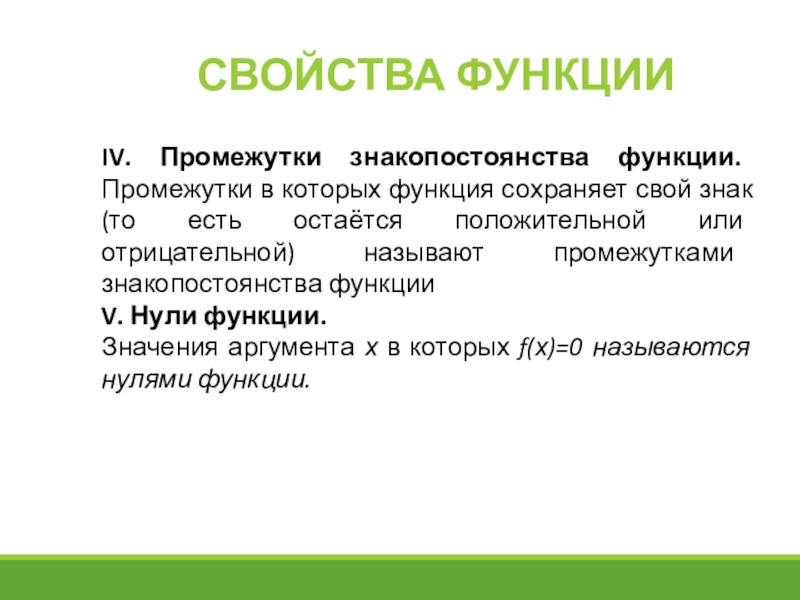 СВОЙСТВА ФУНКЦИИ

IV. Промежутки знакопостоянства функции. Промежутки в которых функция сохраняет свой знак (то есть остаётся положительной или отрицательной) называют промежутками знакопостоянства функции

V. Нули функции.

Значения аргумента $x$ в которых $f(x)=0$ называются нулями функции.